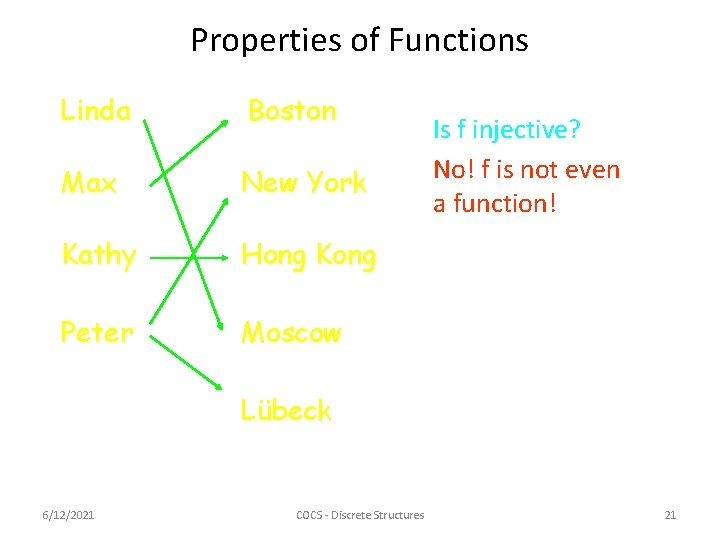 Properties of Functions

Linda
Max
Kathy
Peter

Boston
New York
Hong Kong
Moscow
Lübeck

Is f injective?

No! f is not even a function!

6/12/2021

COCS - Discrete Structures

21